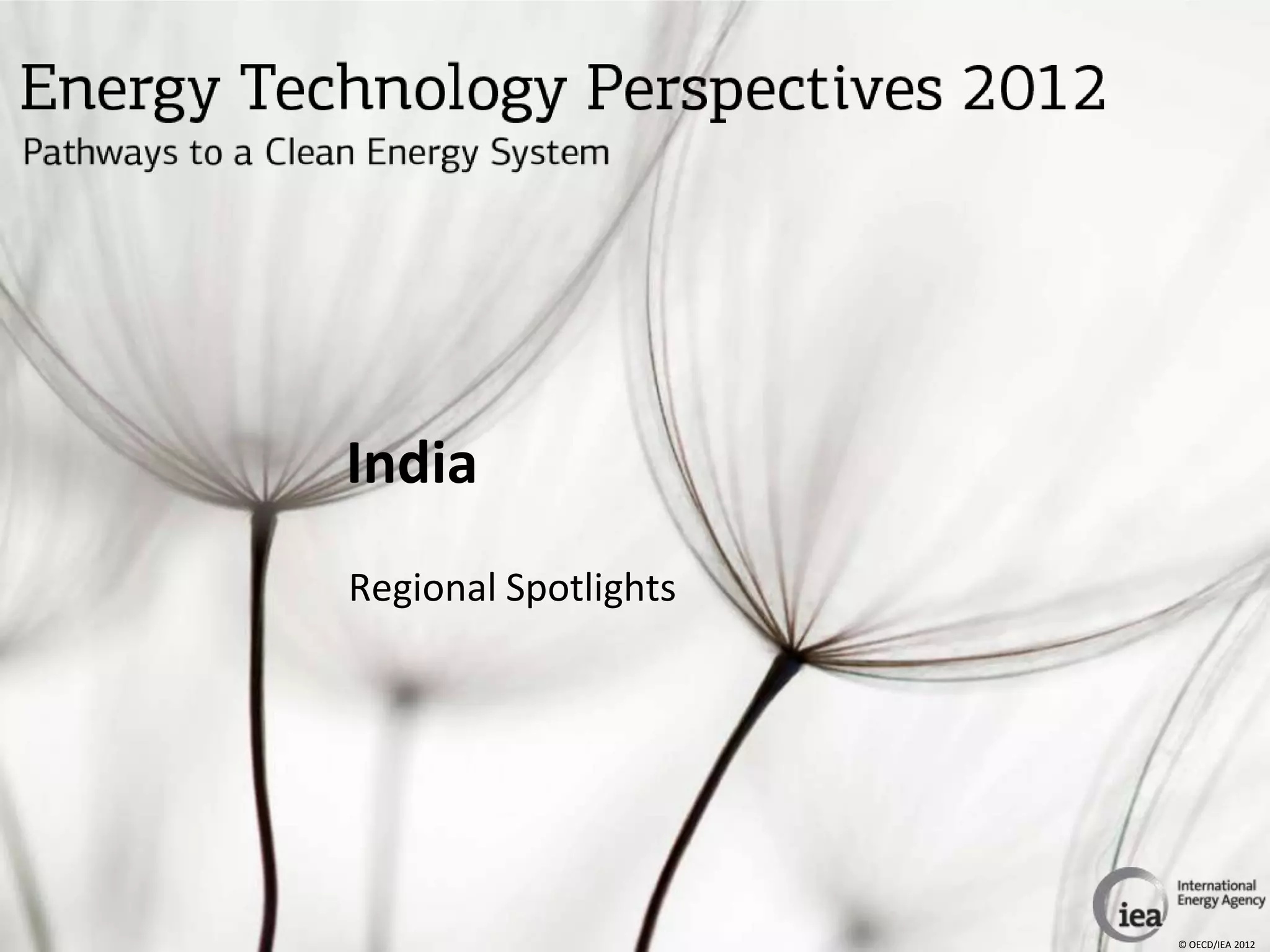 Energy Technology Perspectives 2012
Pathways to a Clean Energy System

India

Regional Spotlights

iea International Energy Agency

© OECD/IEA 2012